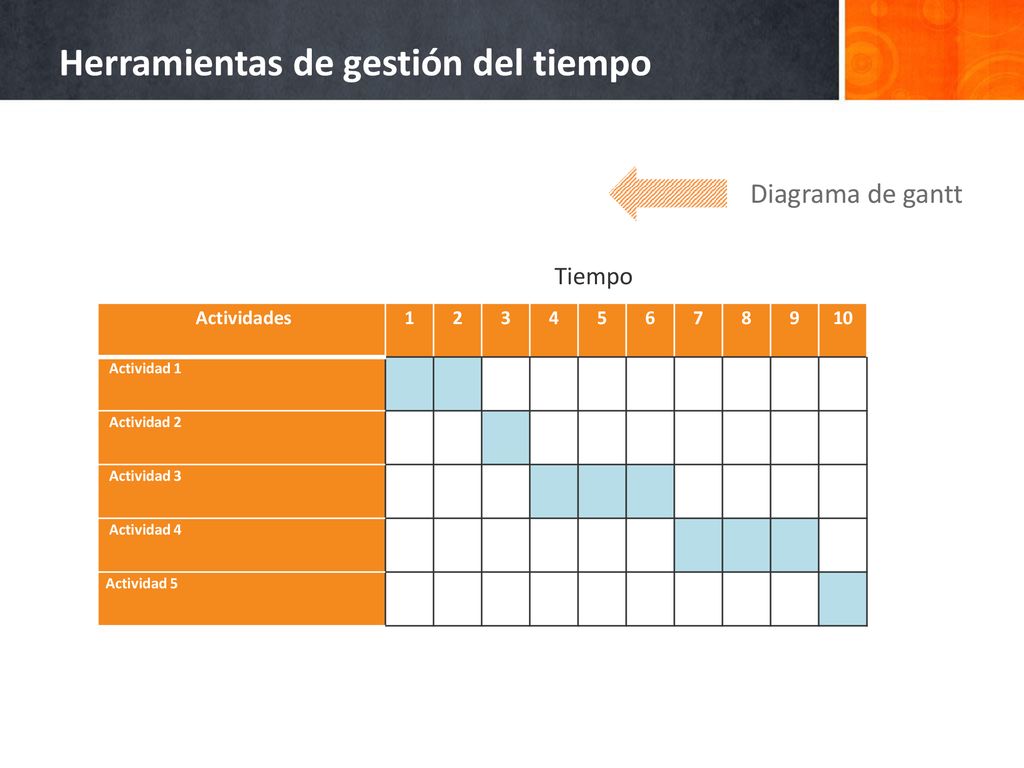 Herramientas de gestión del tiempo

Diagrama de gantt

Tiempo

| Actividades | 1 | 2 | 3 | 4 | 5 | 6 | 7 | 8 | 9 | 10 |
|---|---|---|---|---|---|---|---|---|---|---|
| Actividad 1 | | | | | | | | | | |
| Actividad 2 | | | | | | | | | | |
| Actividad 3 | | | | | | | | | | |
| Actividad 4 | | | | | | | | | | |
| Actividad 5 | | | | | | | | | | |